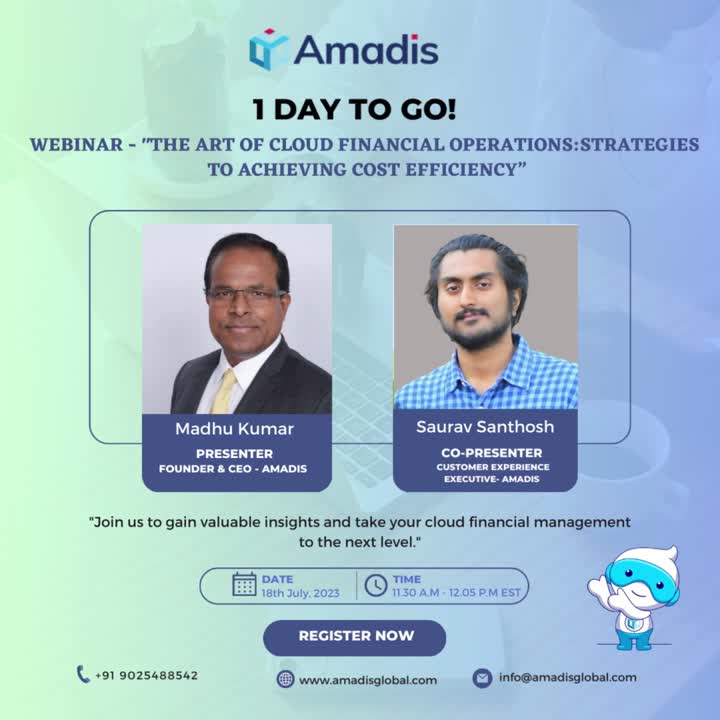 Amadis

1 DAY TO GO!

WEBINAR - "THE ART OF CLOUD FINANCIAL OPERATIONS:STRATEGIES TO ACHIEVING COST EFFICIENCY"

Madhu Kumar
PRESENTER
FOUNDER & CEO - AMADIS

Saurav Santhosh
CO-PRESENTER
CUSTOMER EXPERIENCE EXECUTIVE- AMADIS

"Join us to gain valuable insights and take your cloud financial management to the next level."

DATE
18th July, 2023

TIME
11:30 A.M - 12.05 P.M EST

REGISTER NOW

+91 9025488542

www.amadisglobal.com

info@amadisglobal.com